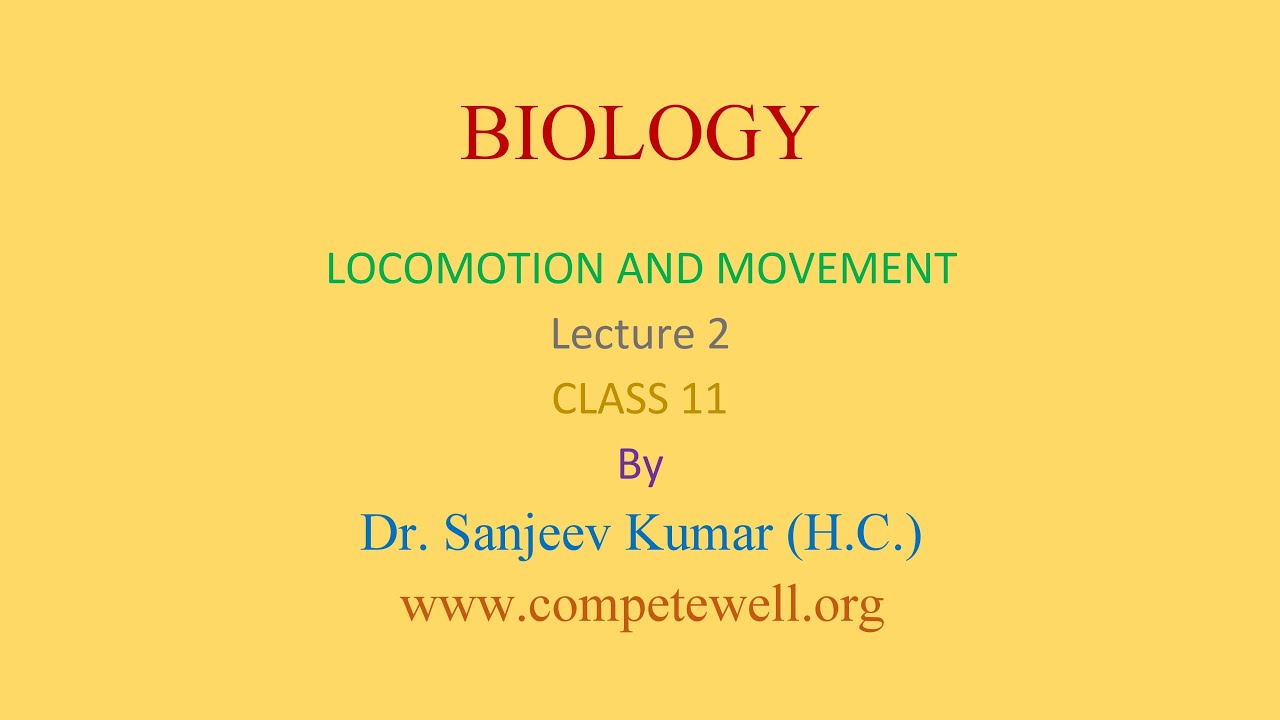 BIOLOGY

LOCOMOTION AND MOVEMENT

Lecture 2

CLASS 11

By

Dr. Sanjeev Kumar (H.C.)

www.competewell.org